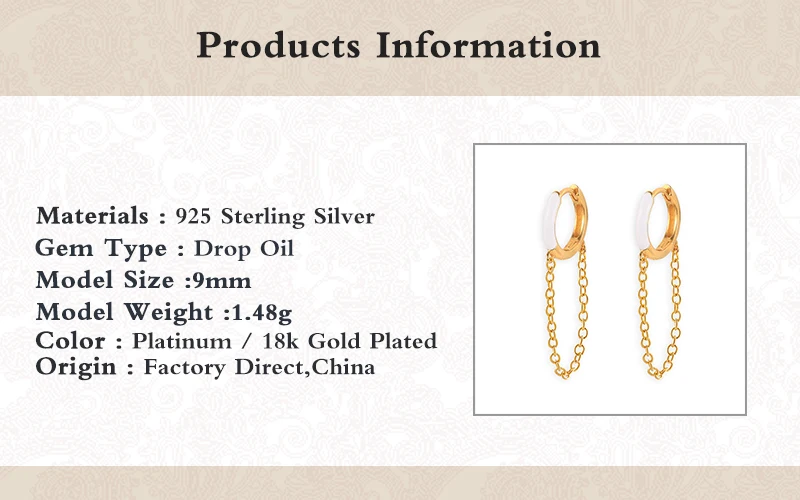 Products Information

Materials : 925 Sterling Silver
Gem Type : Drop Oil
Model Size :9mm
Model Weight :1.48g
Color : Platinum / 18k Gold Plated
Origin : Factory Direct,China